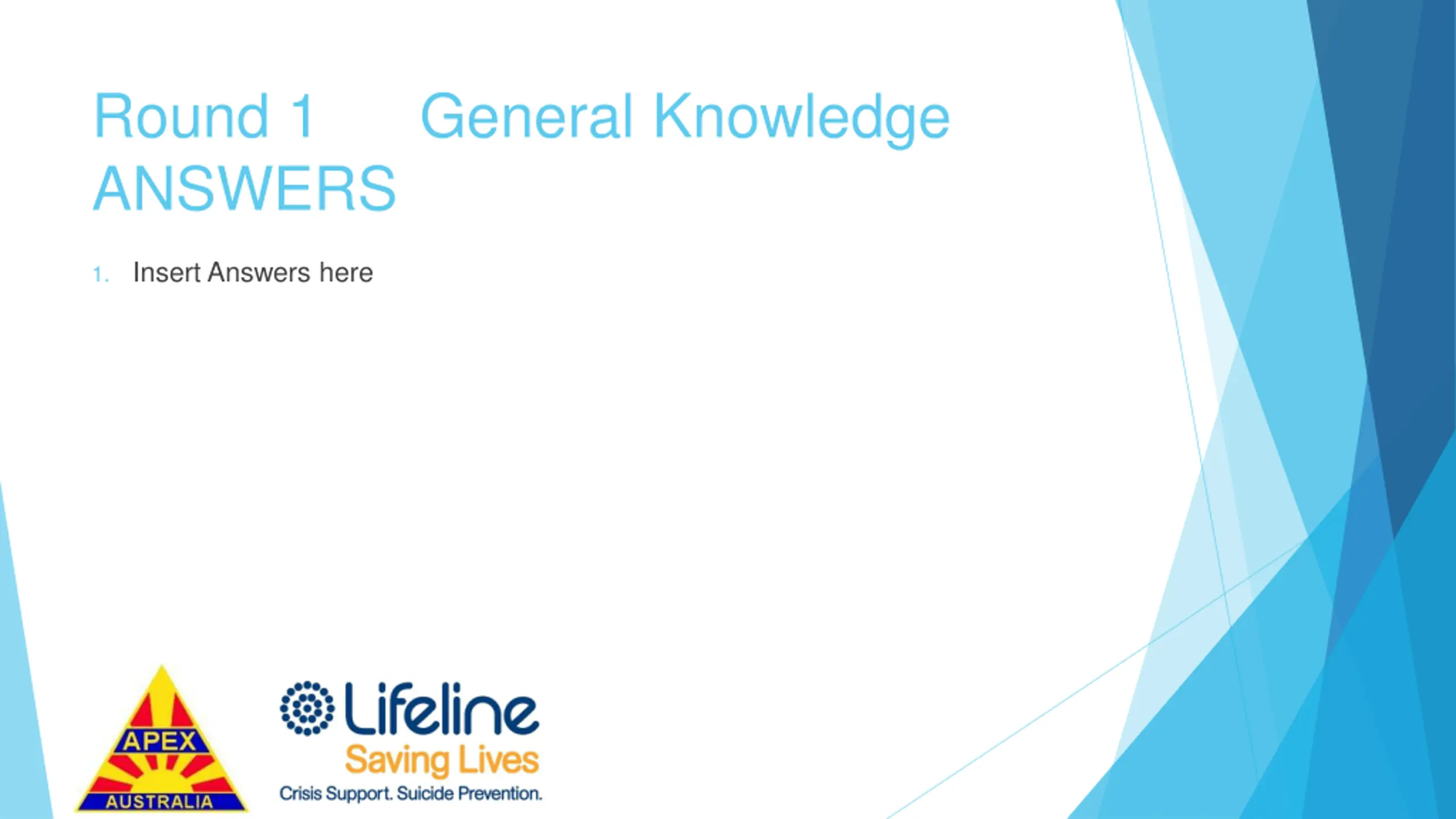 Round 1 General Knowledge ANSWERS

1. Insert Answers here

APEX
AUSTRALIA

Lifeline
Saving Lives
Crisis Support. Suicide Prevention.